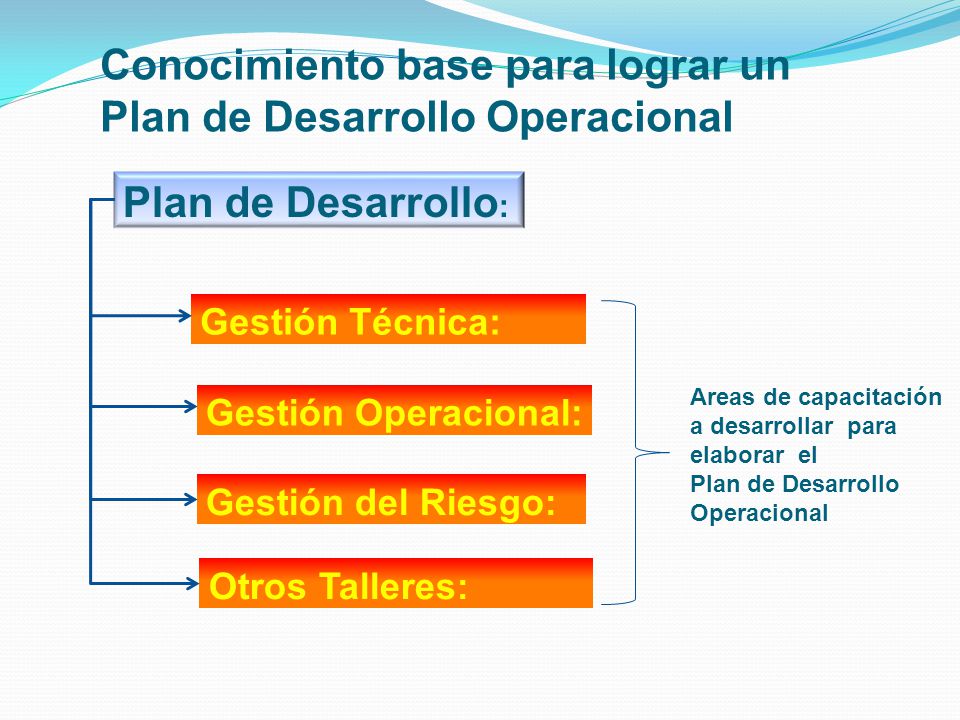 Conocimiento base para lograr un Plan de Desarrollo Operacional

Plan de Desarrollo:

Gestión Técnica:

Gestión Operacional:

Gestión del Riesgo:

Otros Talleres:

Areas de capacitación a desarrollar para elaborar el Plan de Desarrollo Operacional